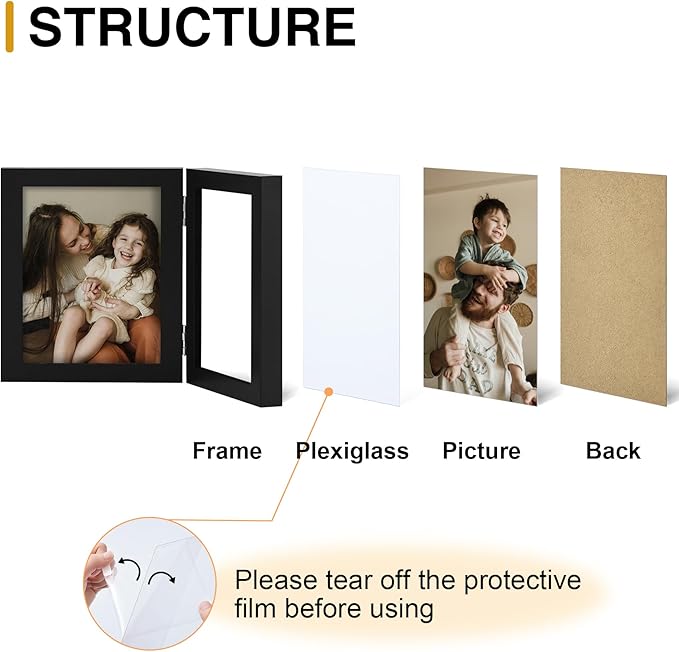 STRUCTURE

Frame Plexiglass Picture Back

Please tear off the protective film before using